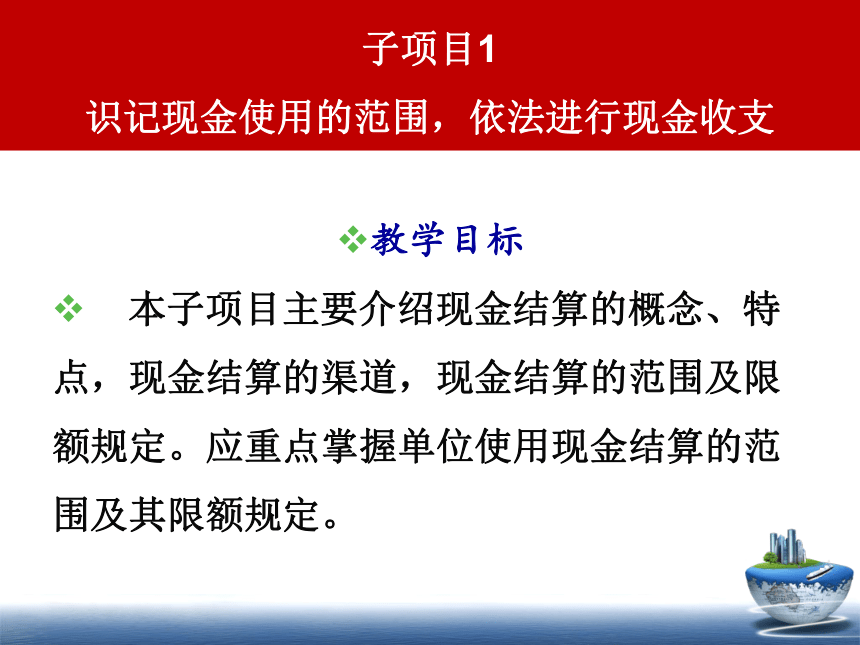 子项目1
识记现金使用的范围，依法进行现金收支

❖教学目标

❖ 本子项目主要介绍现金结算的概念、特点，现金结算的渠道，现金结算的范围及限额规定。应重点掌握单位使用现金结算的范围及其限额规定。